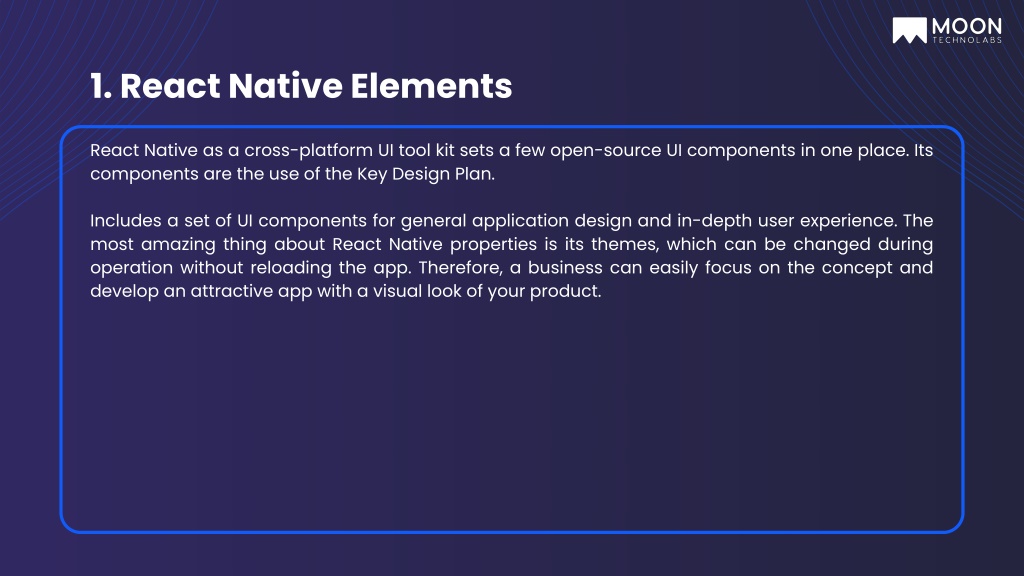 MOON
TECHNOLABS

1. React Native Elements

React Native as a cross-platform UI tool kit sets a few open-source UI components in one place. Its components are the use of the Key Design Plan.

Includes a set of UI components for general application design and in-depth user experience. The most amazing thing about React Native properties is its themes, which can be changed during operation without reloading the app. Therefore, a business can easily focus on the concept and develop an attractive app with a visual look of your product.